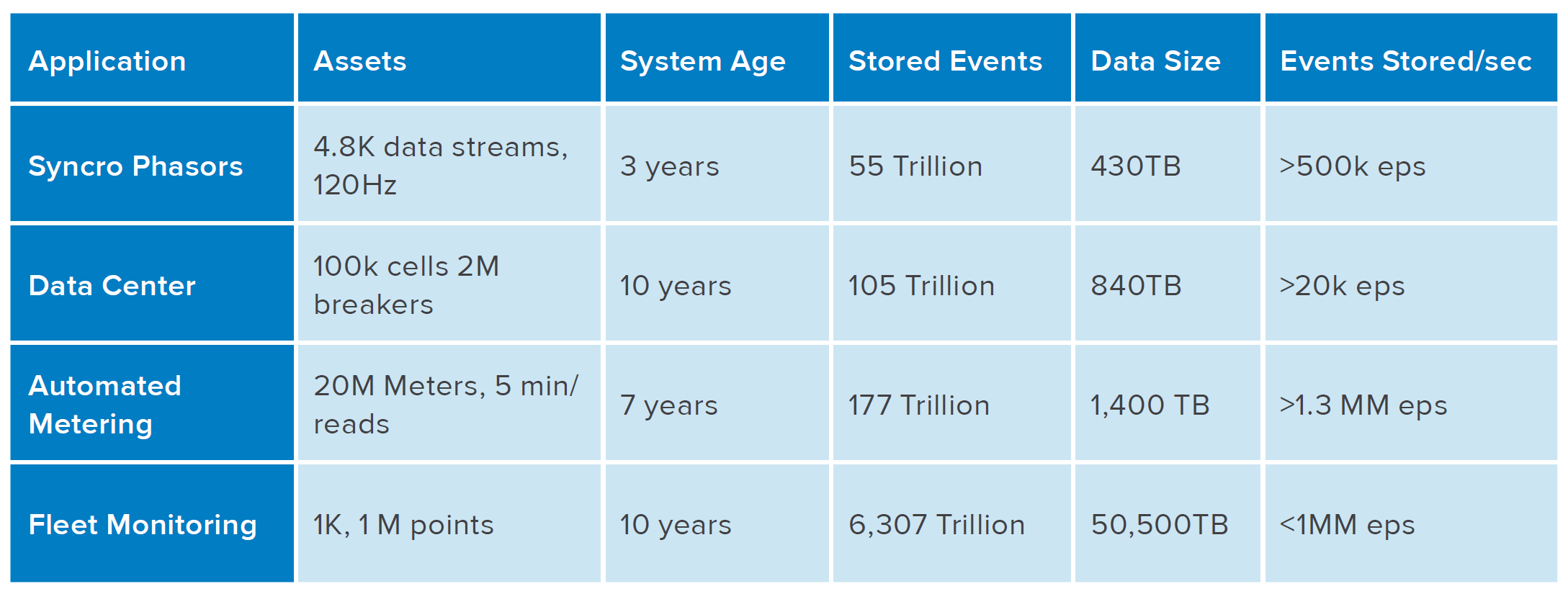 | Application | Assets | System Age | Stored Events | Data Size | Events Stored/sec |
|---|---|---|---|---|---|
| Syncro Phasors | 4.8K data streams, 120Hz | 3 years | 55 Trillion | 430TB | >500k eps |
| Data Center | 100k cells 2M breakers | 10 years | 105 Trillion | 840TB | >20k eps |
| Automated Metering | 20M Meters, 5 min/ reads | 7 years | 177 Trillion | 1,400 TB | >1.3 MM eps |
| Fleet Monitoring | 1K, 1 M points | 10 years | 6,307 Trillion | 50,500TB | <1MM eps |